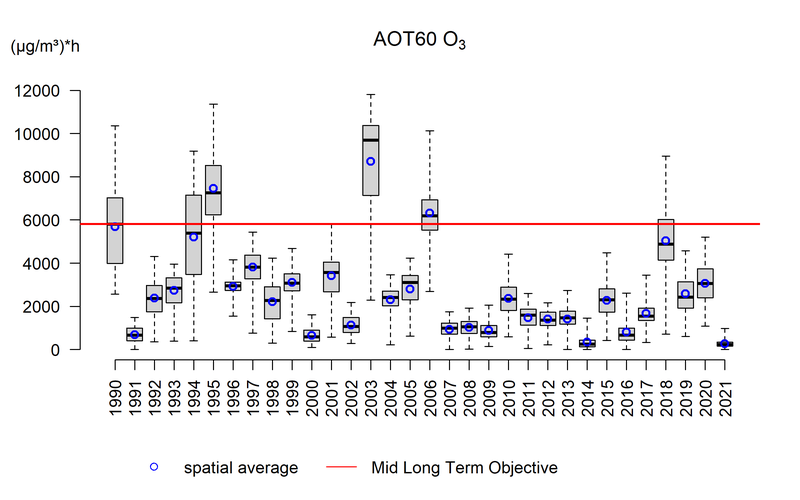 AOT60 $O_3$

(µg/m³)*h

12000
10000
8000
6000
4000
2000
0

1990
1991
1992
1993
1994
1995
1996
1997
1998
1999
2000
2001
2002
2003
2004
2005
2006
2007
2008
2009
2010
2011
2012
2013
2014
2015
2016
2017
2018
2019
2020
2021

spatial average
Mid Long Term Objective